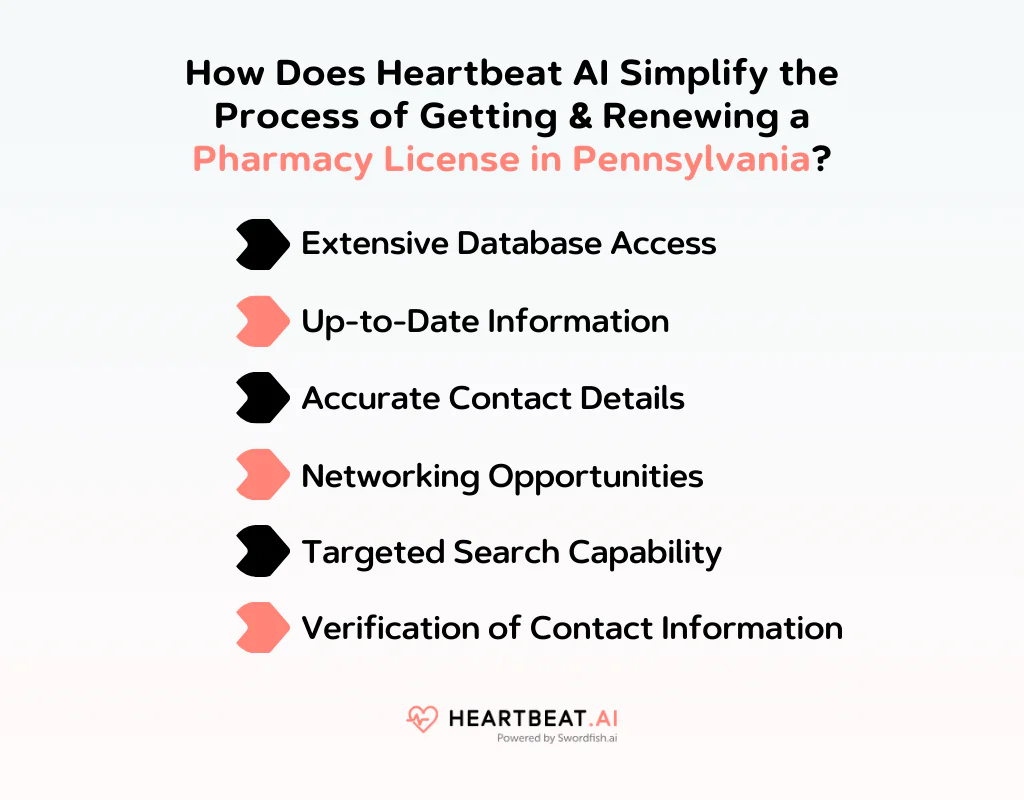 How Does Heartbeat AI Simplify the Process of Getting & Renewing a Pharmacy License in Pennsylvania?

Extensive Database Access

Up-to-Date Information

Accurate Contact Details

Networking Opportunities

Targeted Search Capability

Verification of Contact Information

HEARTBEAT.AI
Powered by Swordfish.ai